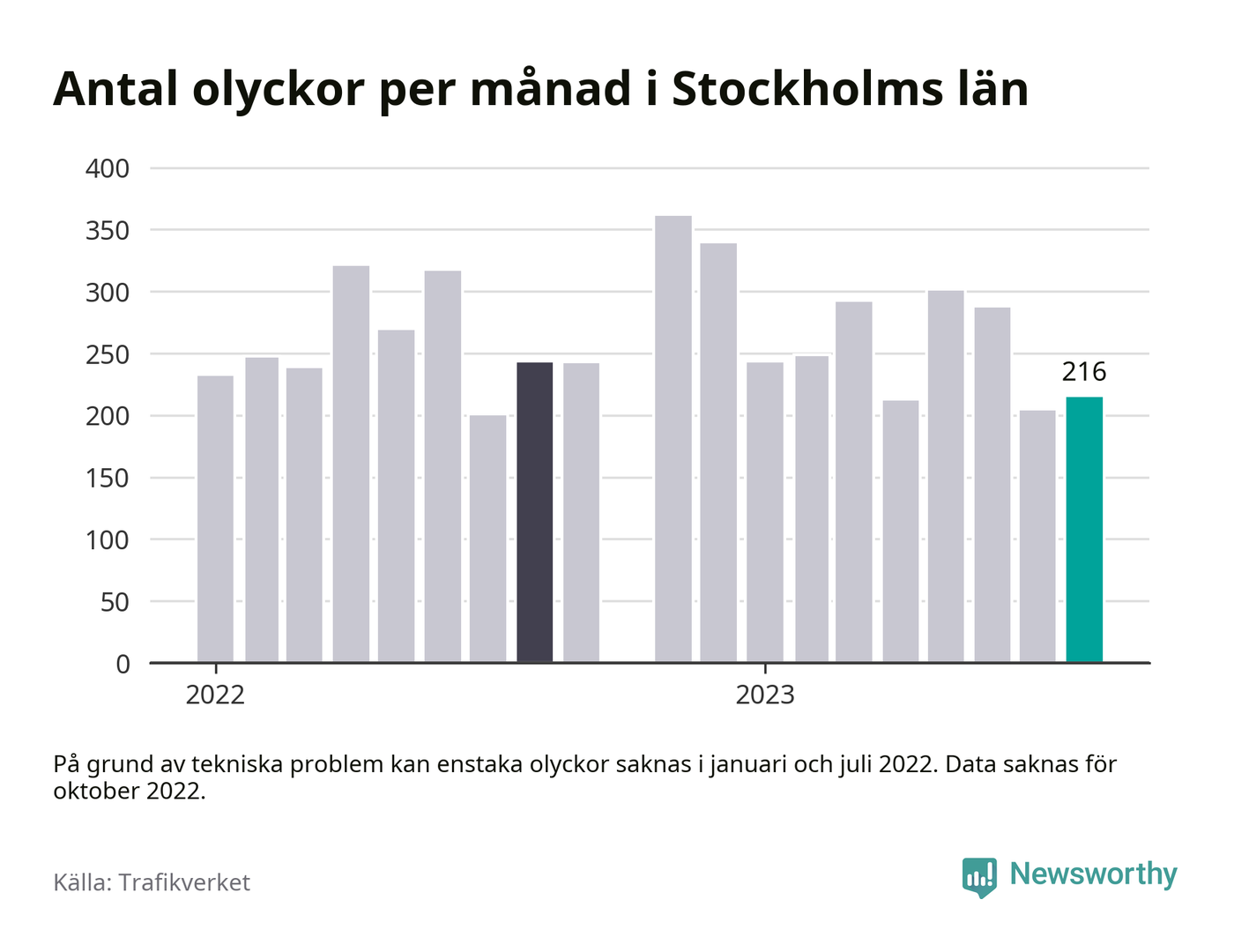 Antal olyckor per månad i Stockholms län

400
350
300
250
200
150
100
50
0

216

2022
2023

På grund av tekniska problem kan enstaka olyckor saknas i januari och juli 2022. Data saknas för oktober 2022.

Källa: Trafikverket

Newsworthy